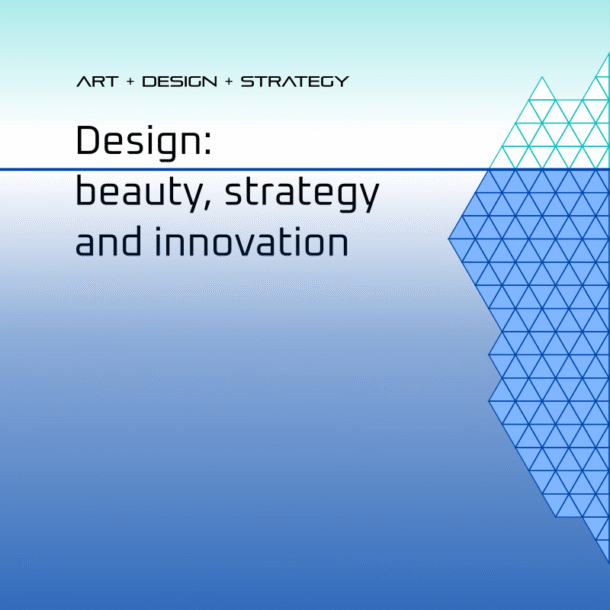 ART + DESIGN + STRATEGY

Design:
beauty, strategy
and innovation